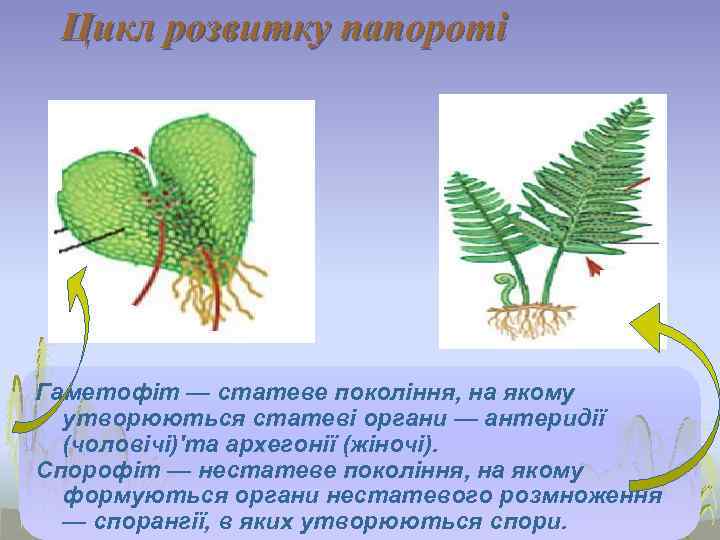 Цикл розвитку папороті

Гаметофіт — статеве покоління, на якому утворюються статеві органи — антеридії (чоловічі)'та архегонії (жіночі).
Спорофіт — нестатеве покоління, на якому формуються органи нестатевого розмноження — спорангії, в яких утворюються спори.